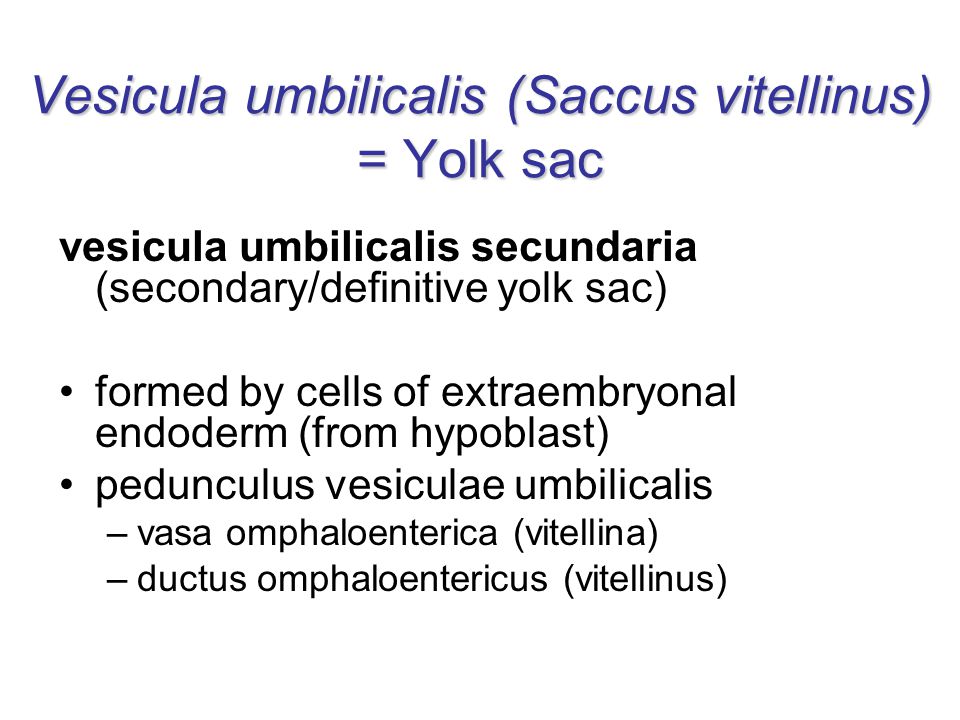 Vesicula umbilicalis (Saccus vitellinus) = Yolk sac

vesicula umbilicalis secundaria (secondary/definitive yolk sac)

• formed by cells of extraembryonal endoderm (from hypoblast)
• pedunculus vesiculae umbilicalis
– vasa omphaloenterica (vitellina)
– ductus omphaloentericus (vitellinus)